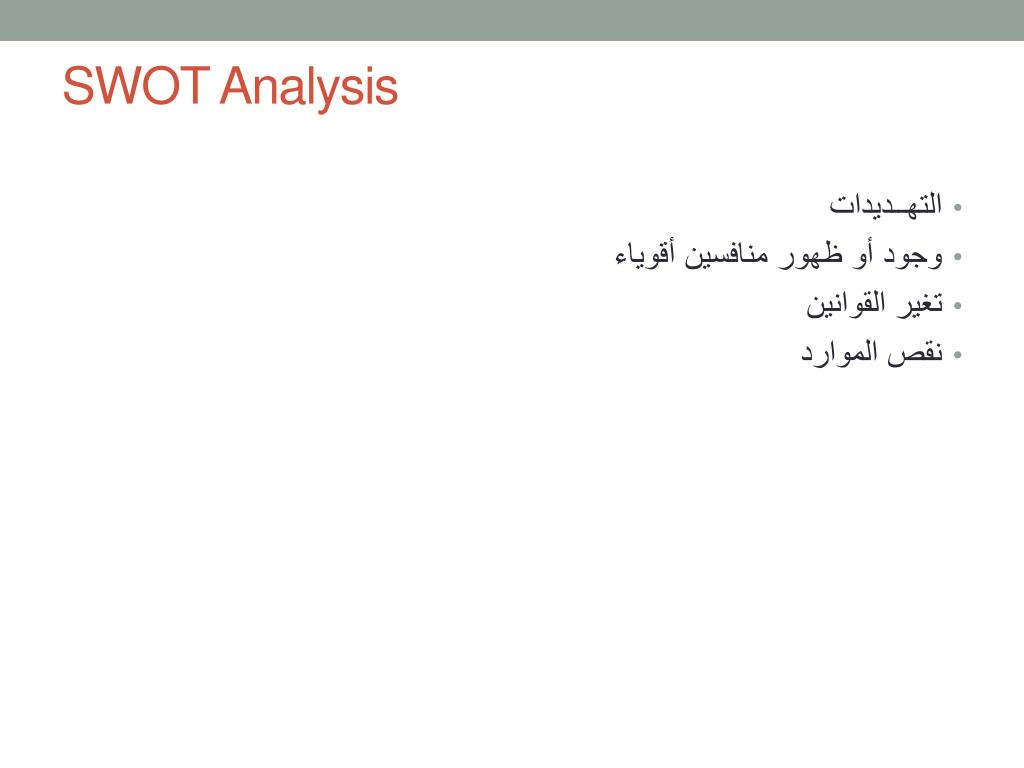 SWOT Analysis

• التهـديدات
• وجود أو ظهور منافسين أقوياء
• تغير القوانين
• نقص الموارد